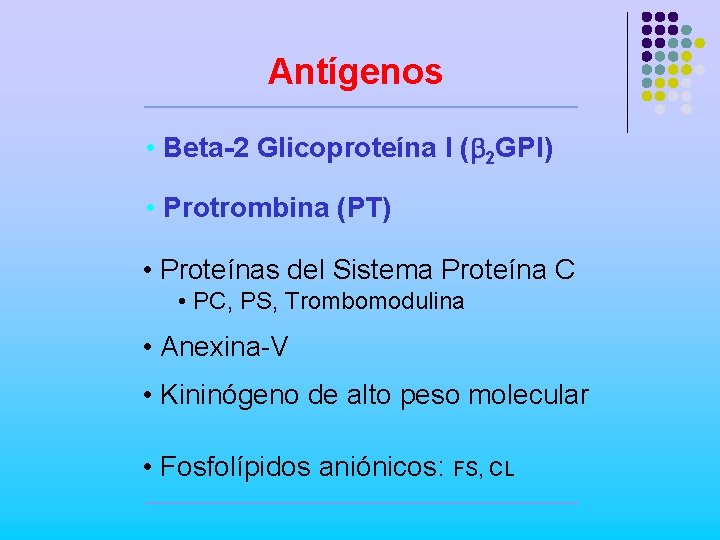 Antígenos

• Beta-2 Glicoproteína I ($\beta_2$GPI)

• Protrombina (PT)

• Proteínas del Sistema Proteína C
  • PC, PS, Trombomodulina

• Anexina-V

• Kininógeno de alto peso molecular

• Fosfolípidos aniónicos: FS, CL